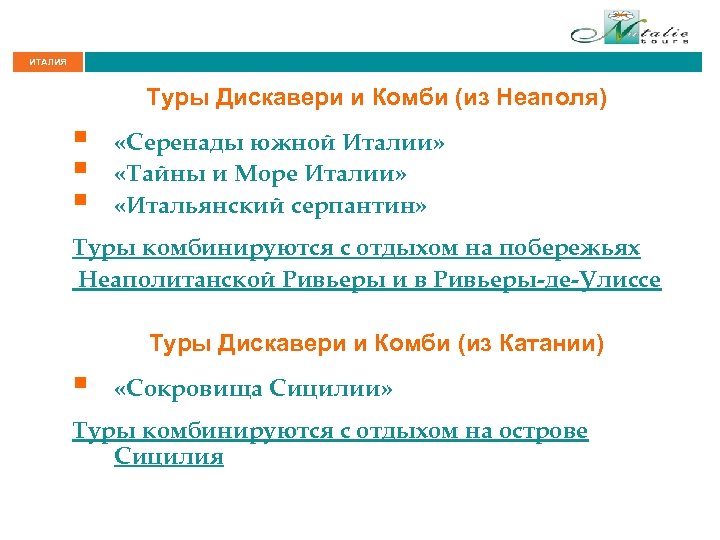 Natalie tours

ИТАЛИЯ

Туры Дискавери и Комби (из Неаполя)

«Серенады южной Италии»
«Тайны и Море Италии»
«Итальянский серпантин»

Туры комбинируются с отдыхом на побережьях Неаполитанской Ривьеры и в Ривьеры-де-Улиссе

Туры Дискавери и Комби (из Катании)

«Сокровища Сицилии»

Туры комбинируются с отдыхом на острове Сицилия